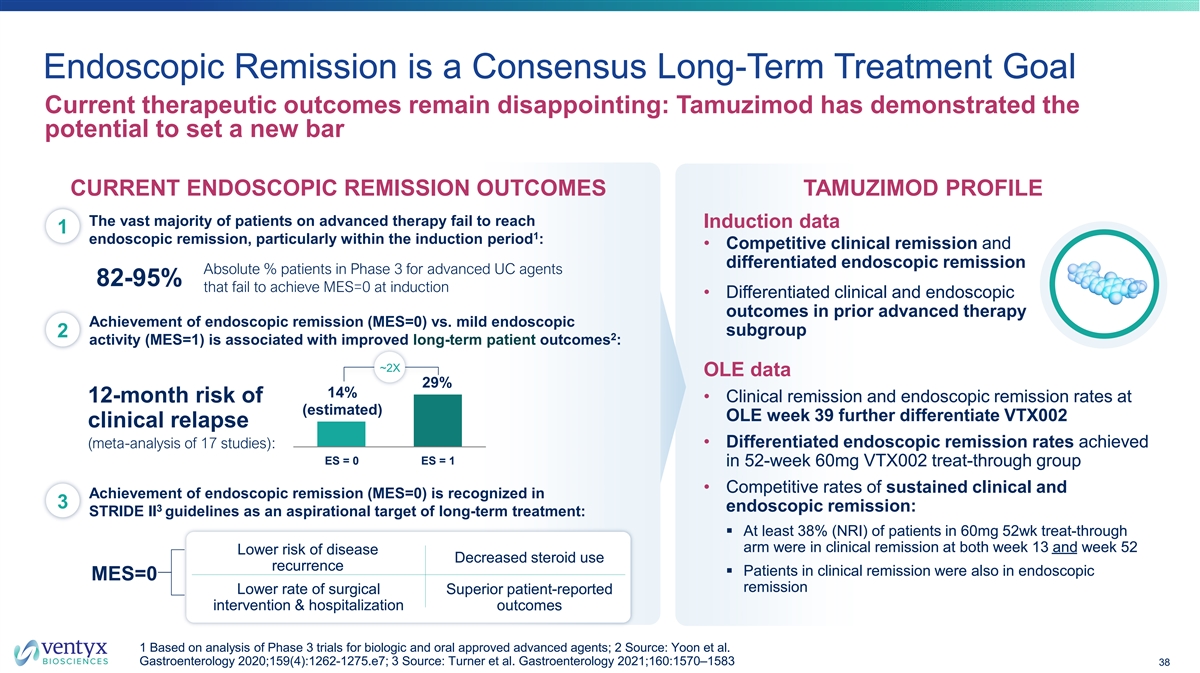 Endoscopic Remission is a Consensus Long-Term Treatment Goal

Current therapeutic outcomes remain disappointing: Tamuzimod has demonstrated the potential to set a new bar

CURRENT ENDOSCOPIC REMISSION OUTCOMES

1 The vast majority of patients on advanced therapy fail to reach endoscopic remission, particularly within the induction period$^1$:

82-95% Absolute % patients in Phase 3 for advanced UC agents that fail to achieve MES=0 at induction

2 Achievement of endoscopic remission (MES=0) vs. mild endoscopic activity (MES=1) is associated with improved long-term patient outcomes$^2$:

12-month risk of clinical relapse
(meta-analysis of 17 studies):

~2X
14% (estimated)
29%
ES = 0
ES = 1

3 Achievement of endoscopic remission (MES=0) is recognized in STRIDE II$^3$ guidelines as an aspirational target of long-term treatment:

MES=0

| Lower risk of disease recurrence | Decreased steroid use |
|---|---|
| Lower rate of surgical intervention & hospitalization | Superior patient-reported outcomes |

TAMUZIMOD PROFILE

Induction data
• Competitive clinical remission and differentiated endoscopic remission
• Differentiated clinical and endoscopic outcomes in prior advanced therapy subgroup

OLE data
• Clinical remission and endoscopic remission rates at OLE week 39 further differentiate VTX002
• Differentiated endoscopic remission rates achieved in 52-week 60mg VTX002 treat-through group
• Competitive rates of sustained clinical and endoscopic remission:
▪ At least 38% (NRI) of patients in 60mg 52wk treat-through arm were in clinical remission at both week 13 and week 52
▪ Patients in clinical remission were also in endoscopic remission

ventyx BIOSCIENCES

1 Based on analysis of Phase 3 trials for biologic and oral approved advanced agents; 2 Source: Yoon et al. Gastroenterology 2020;159(4):1262-1275.e7; 3 Source: Turner et al. Gastroenterology 2021;160:1570–1583

38